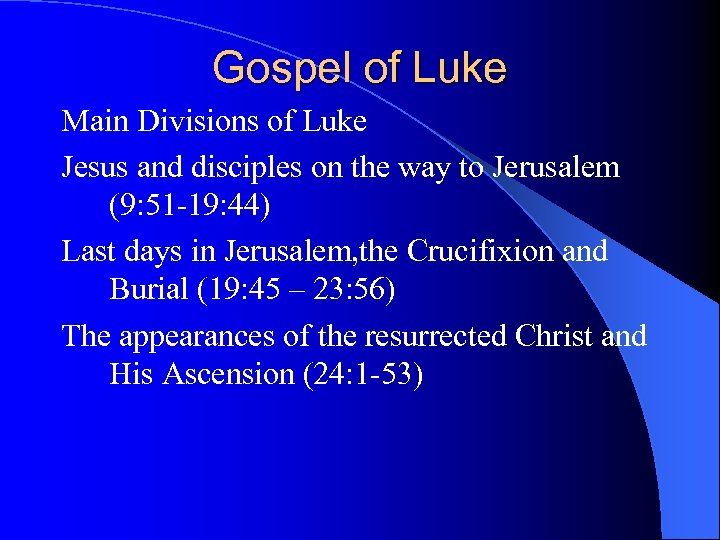 Gospel of Luke

Main Divisions of Luke

Jesus and disciples on the way to Jerusalem (9:51-19:44)

Last days in Jerusalem,the Crucifixion and Burial (19:45 – 23:56)

The appearances of the resurrected Christ and His Ascension (24:1-53)